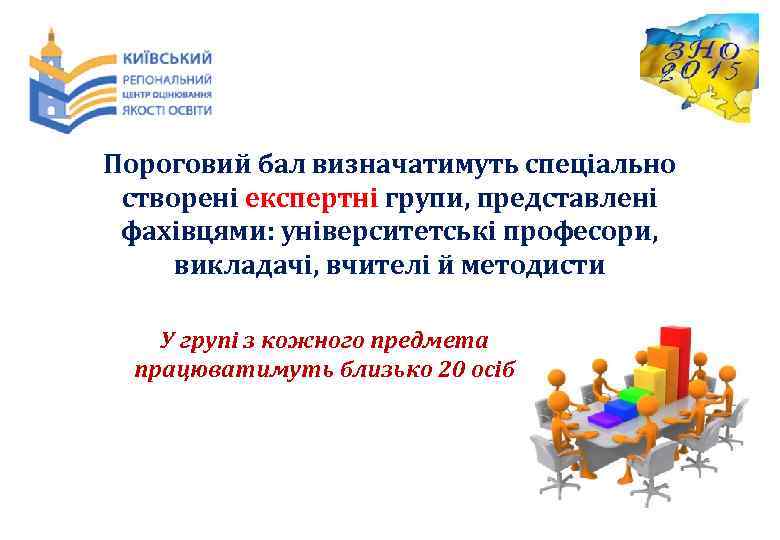 КИЇВСЬКИЙ
РЕГІОНАЛЬНИЙ
ЦЕНТР ОЦІНЮВАННЯ
ЯКОСТІ ОСВІТИ

ЗНО 2015

Пороговий бал визначатимуть спеціально створені експертні групи, представлені фахівцями: університетські професори, викладачі, вчителі й методисти

У групі з кожного предмета працюватимуть близько 20 осіб